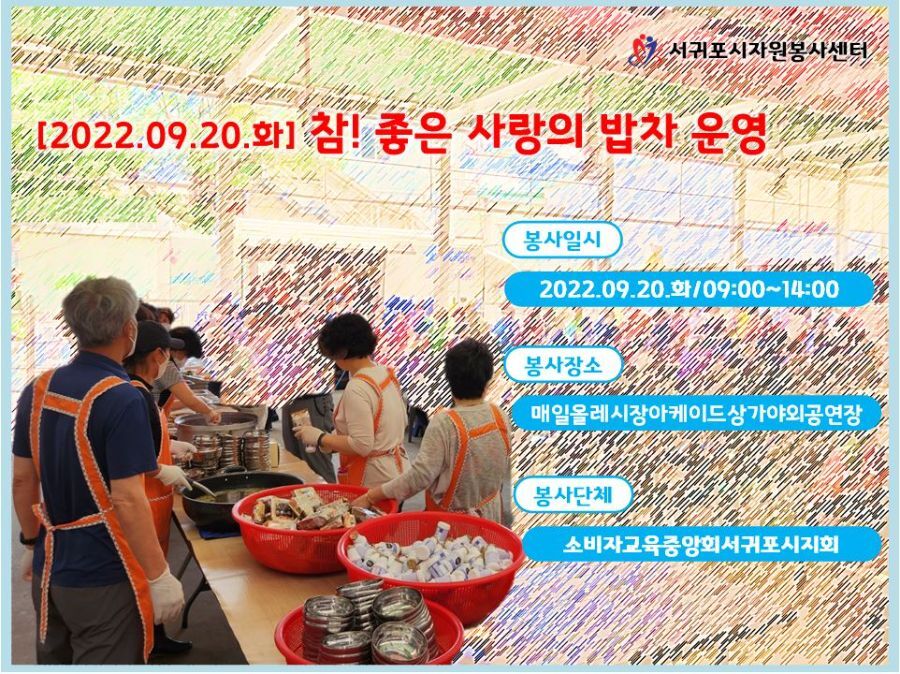 서귀포시자원봉사센터

[2022.09.20.화] 참! 좋은 사랑의 밥차 운영

봉사일시

2022.09.20.화/09:00~14:00

봉사장소

매일올레시장아케이드상가야외공연장

봉사단체

소비자교육중앙회서귀포시지회